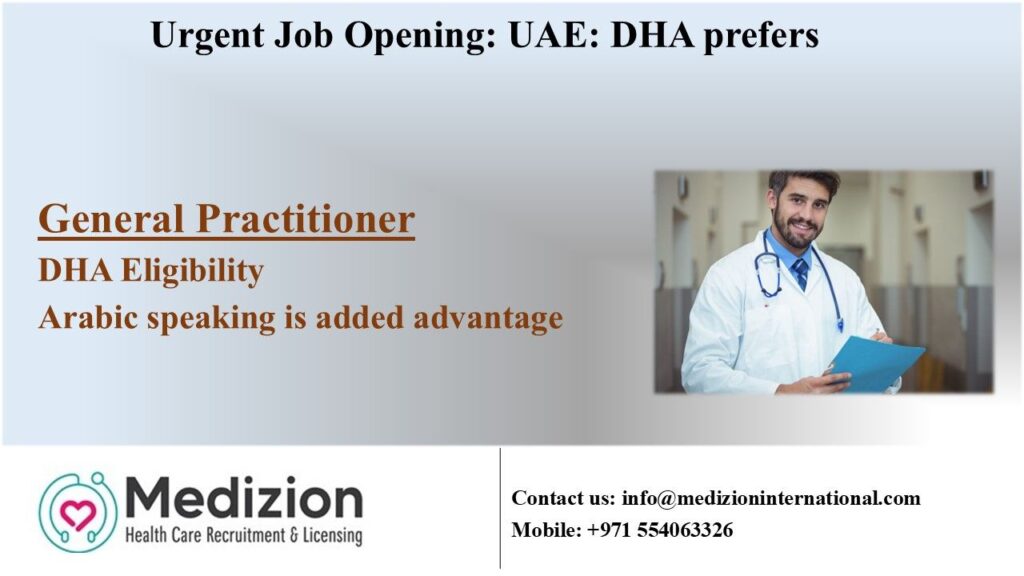 Urgent Job Opening: UAE: DHA prefers

General Practitioner
DHA Eligibility
Arabic speaking is added advantage

Medizion
Health Care Recruitment & Licensing

Contact us: info@medizioninternational.com
Mobile: +971 554063326